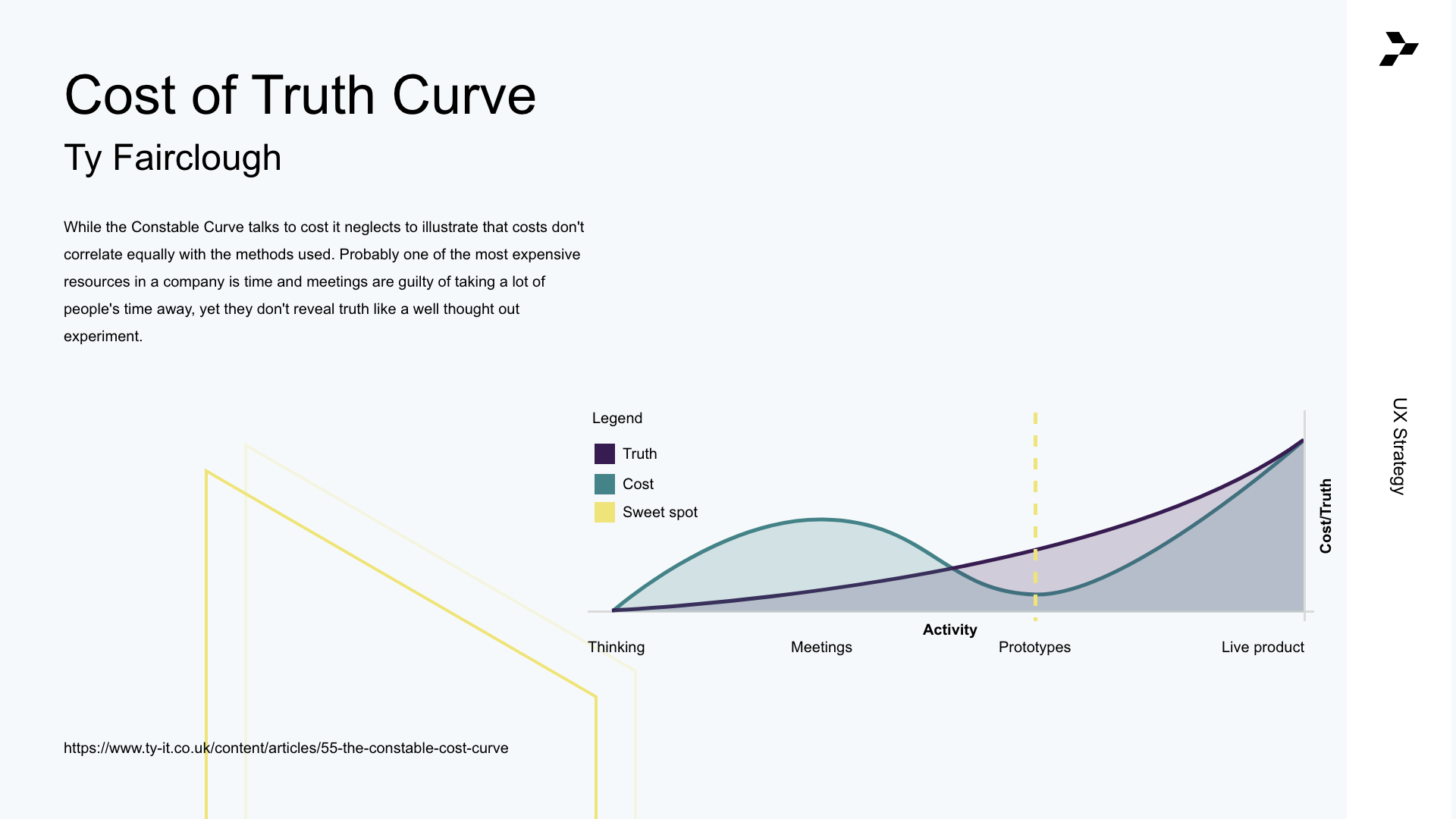 Cost of Truth Curve
Ty Fairclough

While the Constable Curve talks to cost it neglects to illustrate that costs don't correlate equally with the methods used. Probably one of the most expensive resources in a company is time and meetings are guilty of taking a lot of people's time away, yet they don't reveal truth like a well thought out experiment.

Legend
Truth
Cost
Sweet spot

Cost/Truth

Activity
Thinking
Meetings
Prototypes
Live product

https://www.ty-it.co.uk/content/articles/55-the-constable-cost-curve

UX Strategy